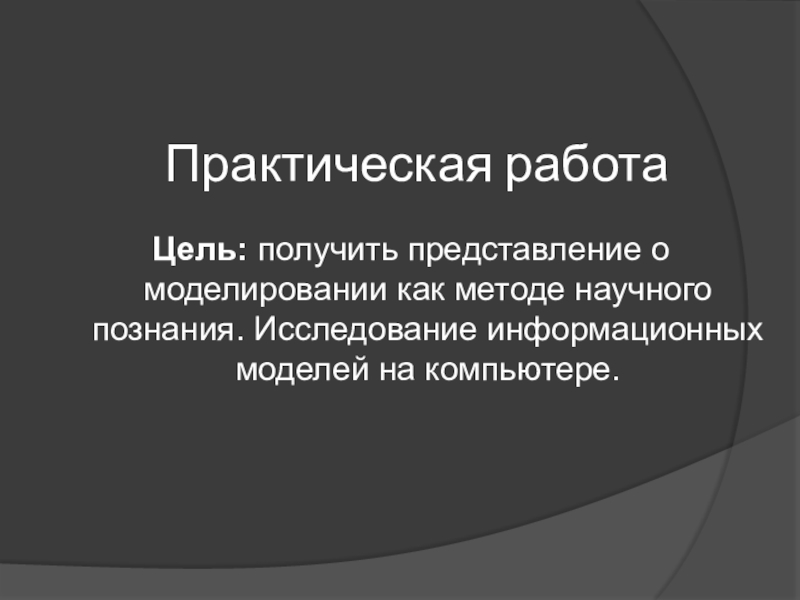 Практическая работа

Цель: получить представление о моделировании как методе научного познания. Исследование информационных моделей на компьютере.